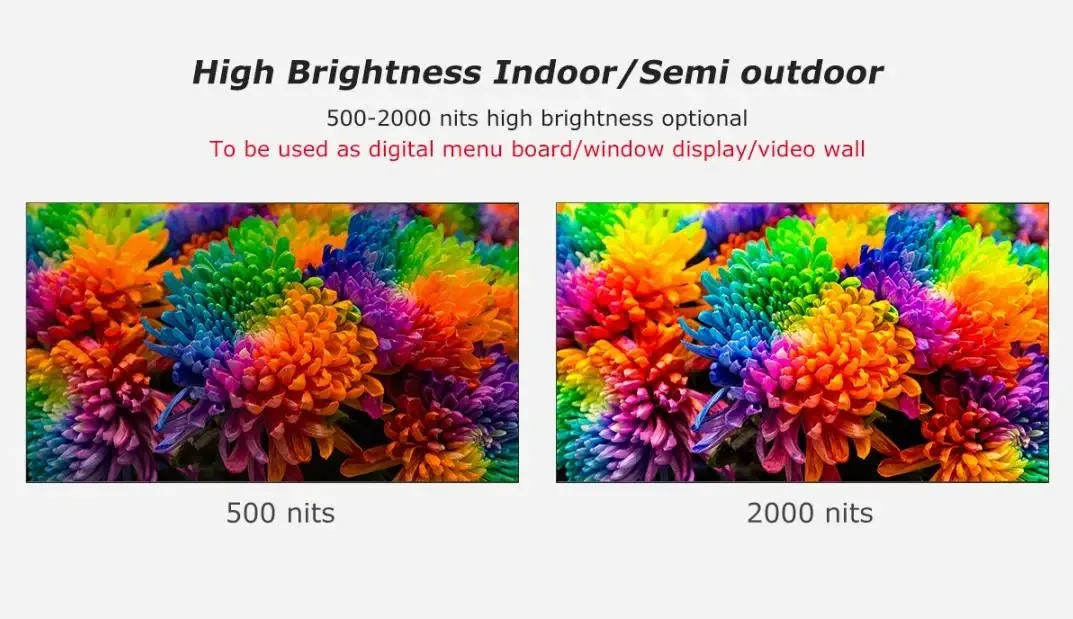 High Brightness Indoor/Semi outdoor

500-2000 nits high brightness optional

To be used as digital menu board/window display/video wall

500 nits

2000 nits